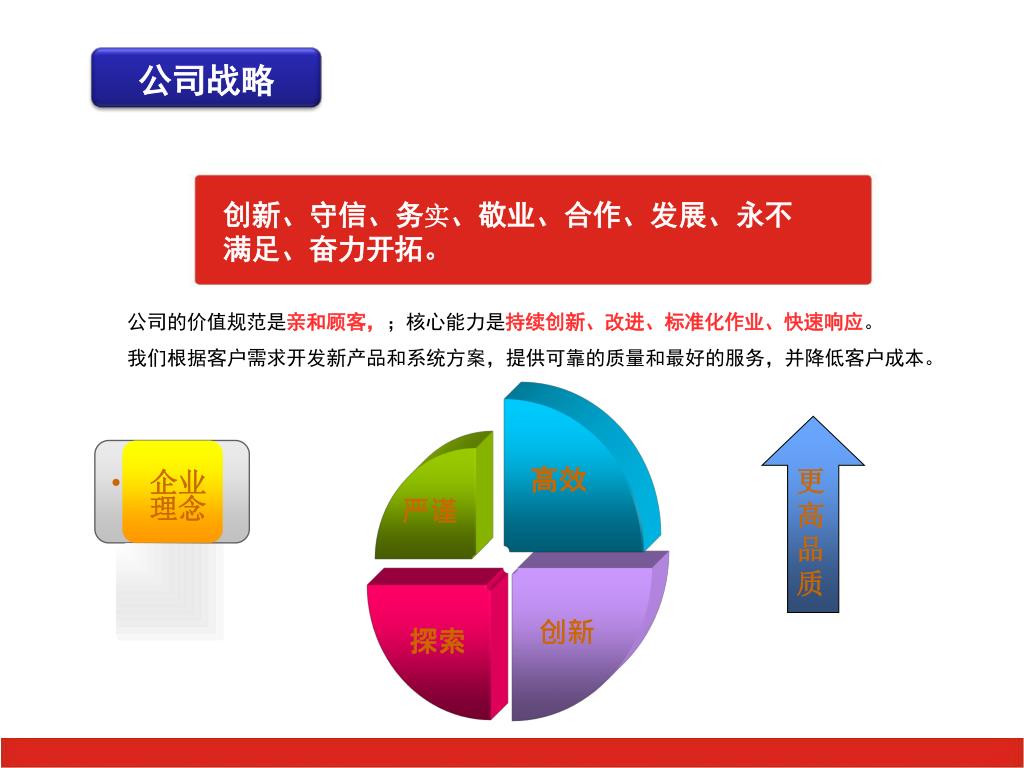 公司战略

创新、守信、务实、敬业、合作、发展、永不满足、奋力开拓。

公司的价值规范是亲和顾客，；核心能力是持续创新、改进、标准化作业、快速响应。

我们根据客户需求开发新产品和系统方案，提供可靠的质量和最好的服务，并降低客户成本。

• 企业理念

严谨

高效

探索

创新

更高品质